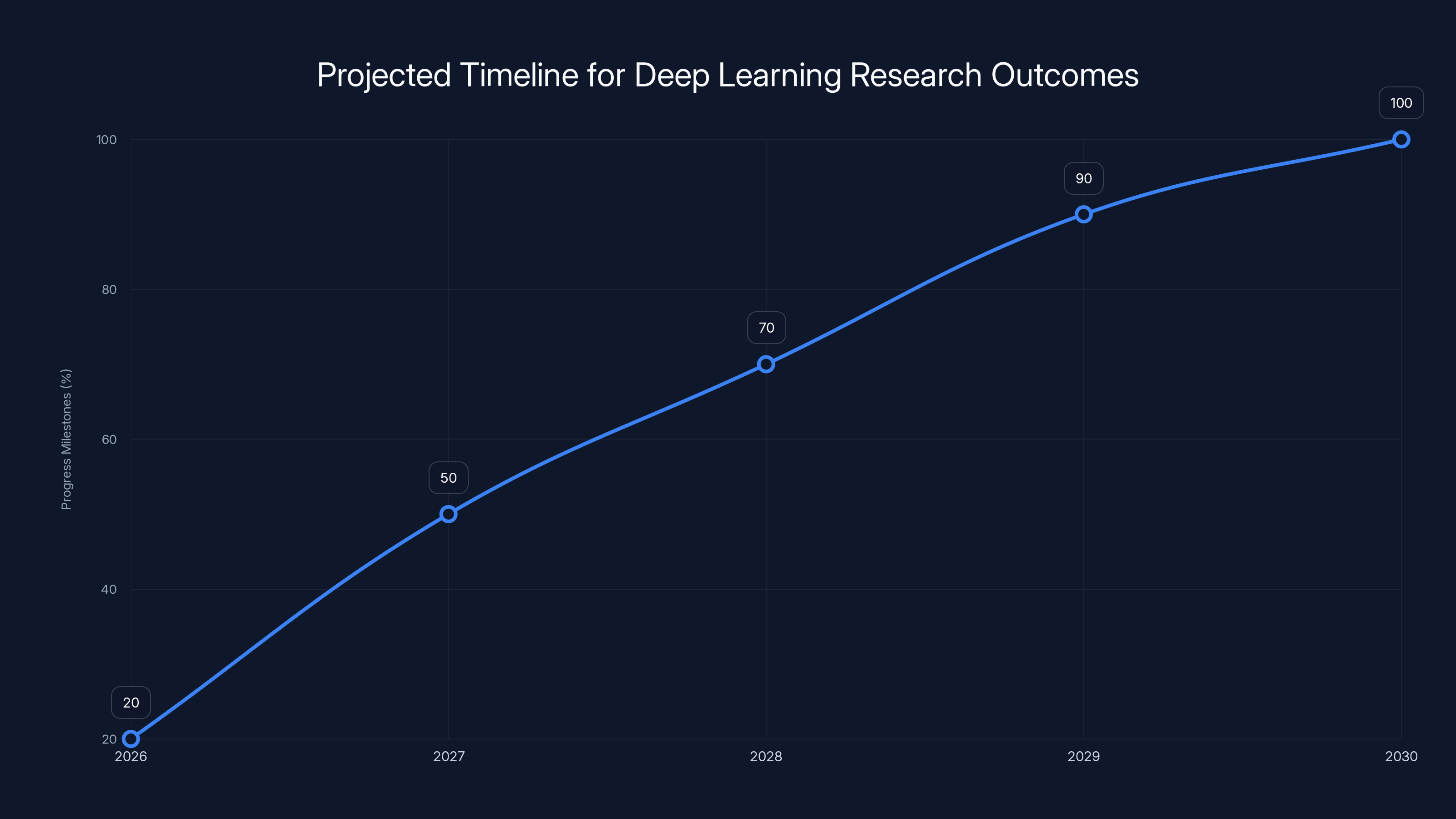 Projected Timeline for Deep Learning Research Outcomes

Progress Milestones (%)

100
80
60
40
20

20
50
70
90
100

2026
2027
2028
2029
2030